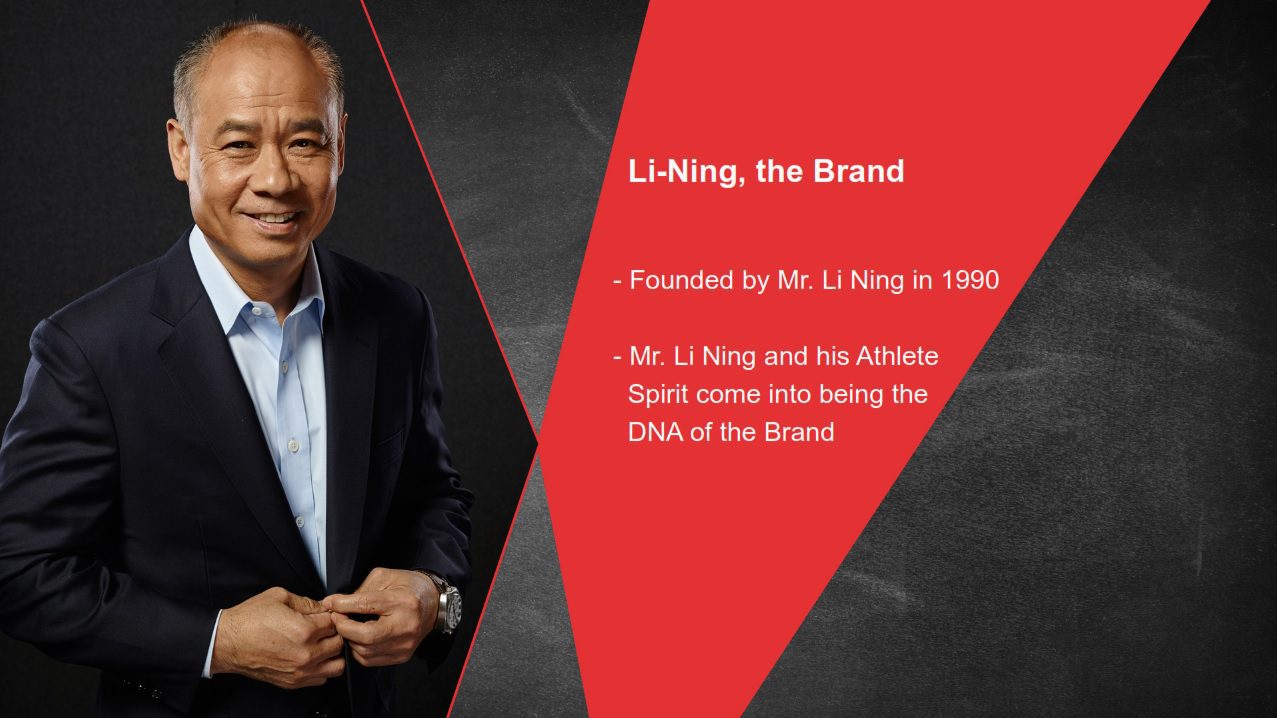 Li-Ning, the Brand

- Founded by Mr. Li Ning in 1990

- Mr. Li Ning and his Athlete Spirit come into being the DNA of the Brand